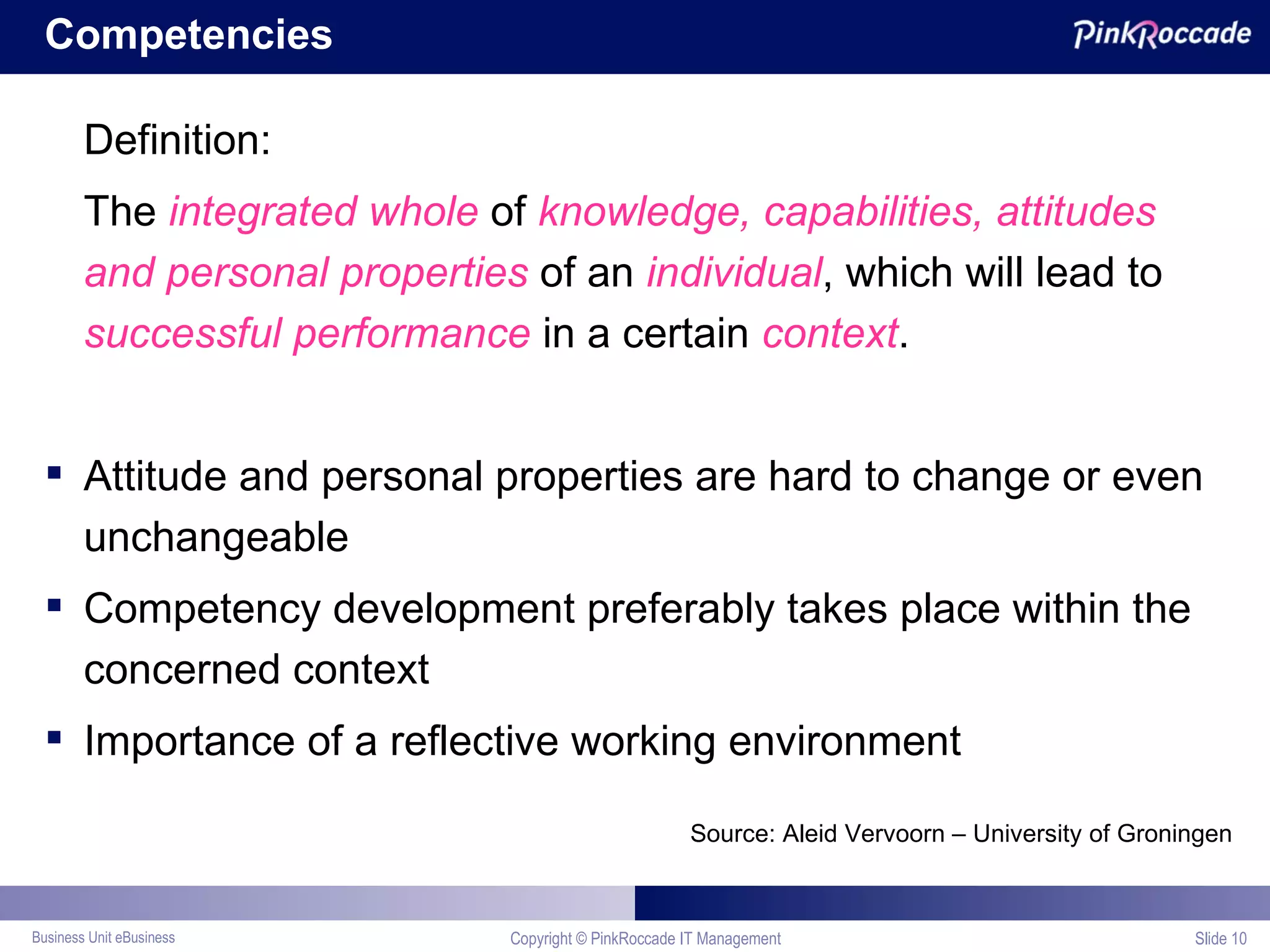 Competencies

PinkRoccade

Definition:

The integrated whole of knowledge, capabilities, attitudes and personal properties of an individual, which will lead to successful performance in a certain context.

▪ Attitude and personal properties are hard to change or even unchangeable
▪ Competency development preferably takes place within the concerned context
▪ Importance of a reflective working environment

Source: Aleid Vervoorn – University of Groningen

Business Unit eBusiness

Copyright © PinkRoccade IT Management

Slide 10